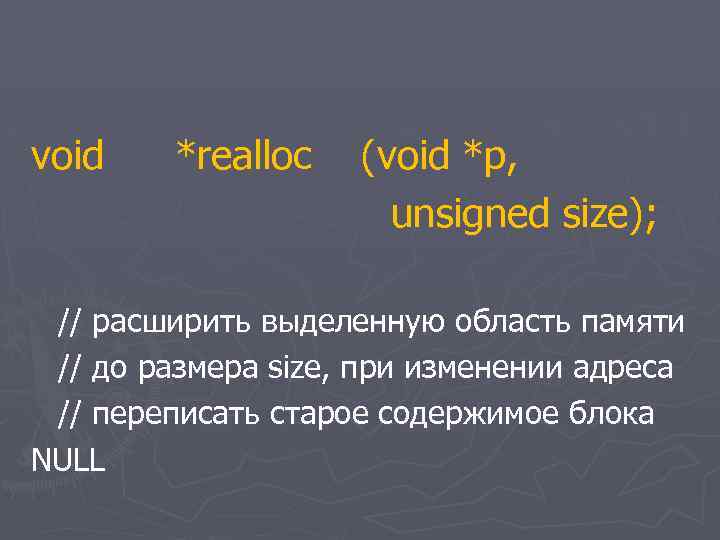 void *realloc (void *p,
unsigned size);

// расширить выделенную область памяти
// до размера size, при изменении адреса
// переписать старое содержимое блока
NULL